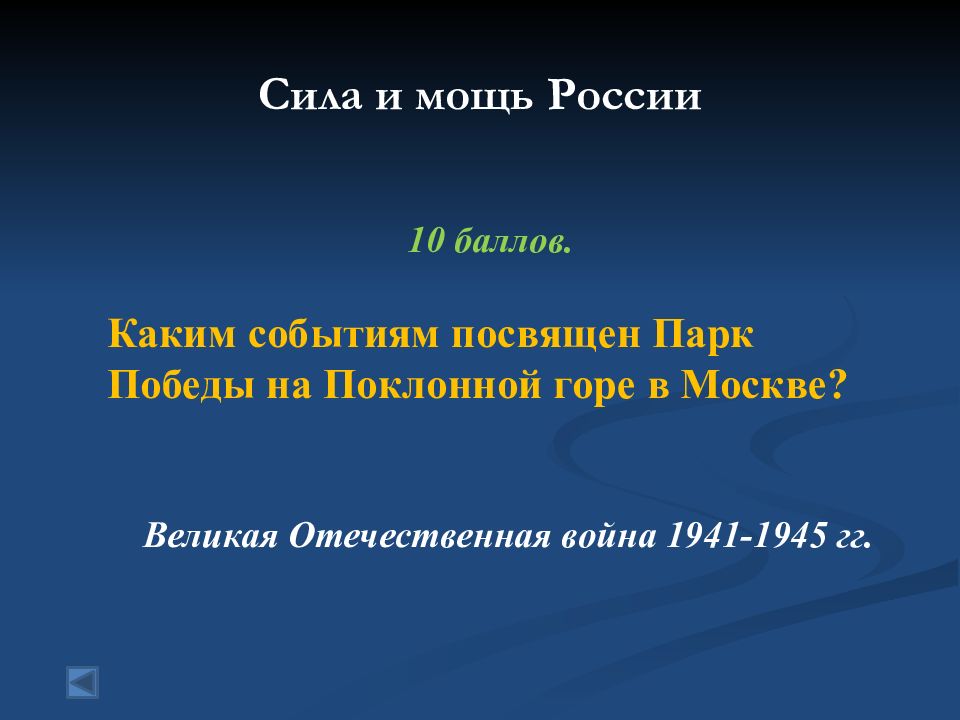 Сила и мощь России

10 баллов.

Каким событиям посвящен Парк Победы на Поклонной горе в Москве?

Великая Отечественная война 1941-1945 гг.